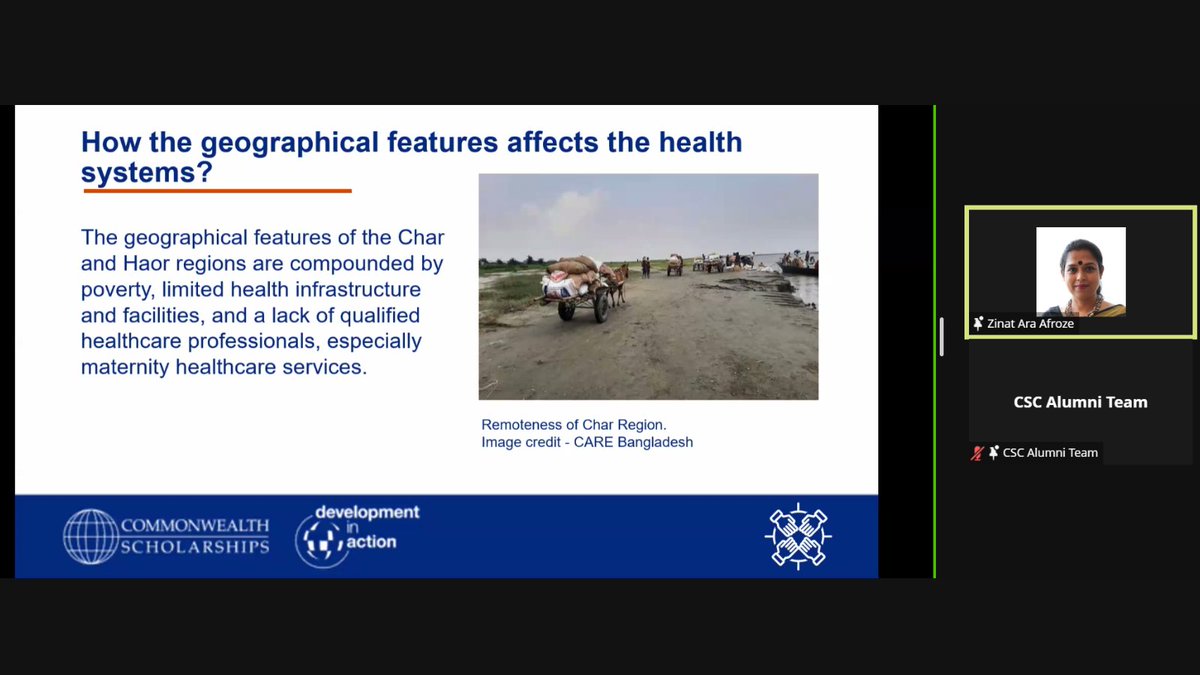 How the geographical features affects the health systems?

The geographical features of the Char and Haor regions are compounded by poverty, limited health infrastructure and facilities, and a lack of qualified healthcare professionals, especially maternity healthcare services.

Remoteness of Char Region.
Image credit - CARE Bangladesh

COMMONWEALTH SCHOLARSHIPS

development in action

Zinat Ara Afroze

CSC Alumni Team

CSC Alumni Team